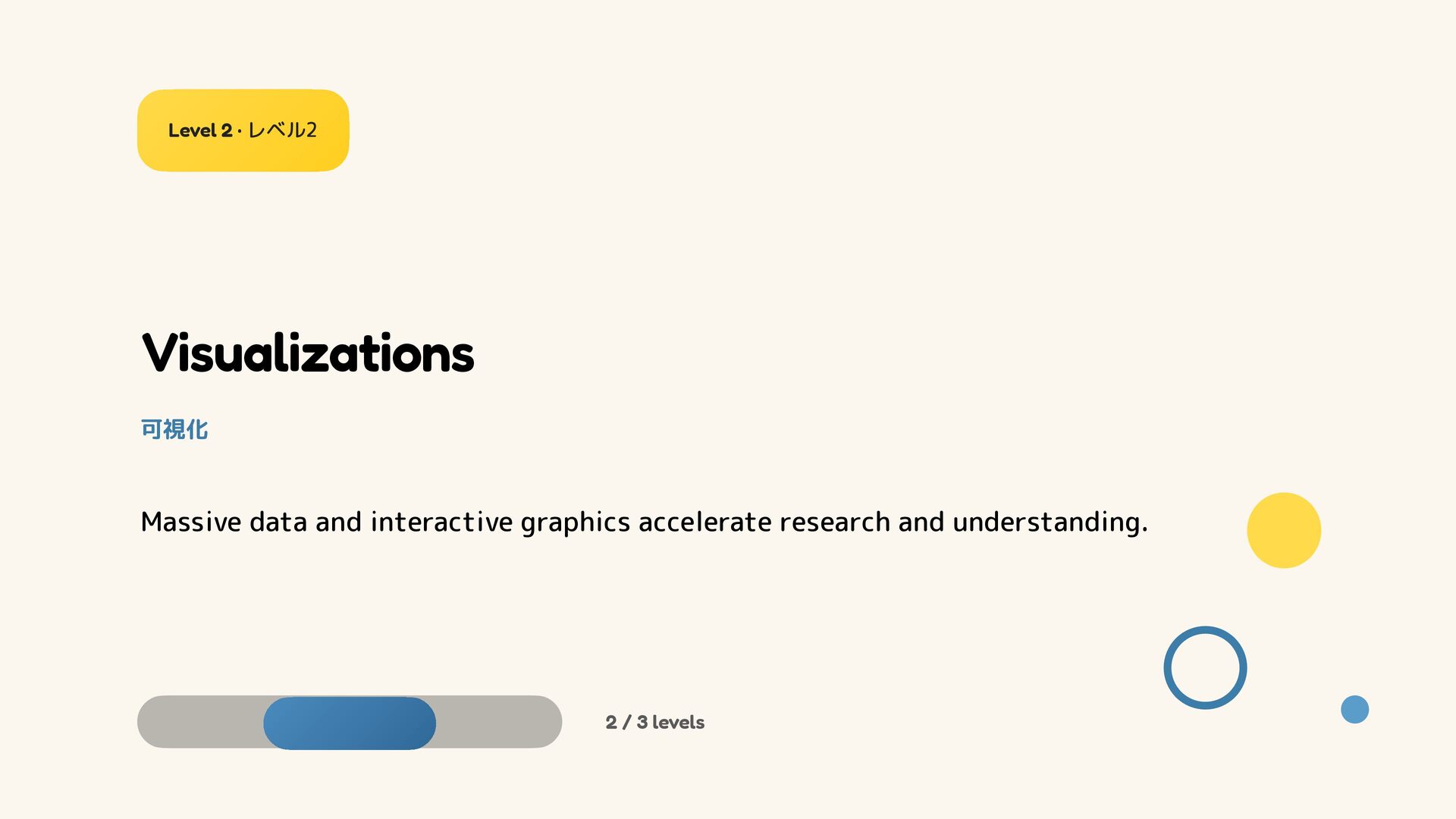 Level 2 · レベル2

Visualizations

可視化

Massive data and interactive graphics accelerate research and understanding.

2 / 3 levels